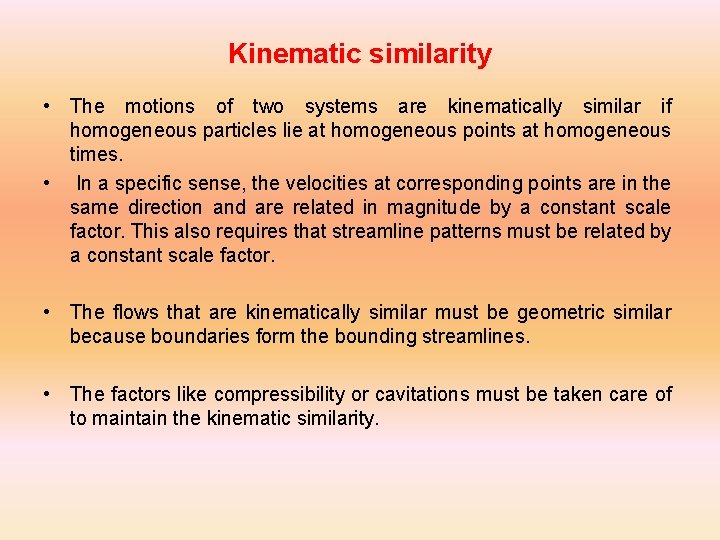 Kinematic similarity

• The motions of two systems are kinematically similar if homogeneous particles lie at homogeneous points at homogeneous times.

• In a specific sense, the velocities at corresponding points are in the same direction and are related in magnitude by a constant scale factor. This also requires that streamline patterns must be related by a constant scale factor.

• The flows that are kinematically similar must be geometric similar because boundaries form the bounding streamlines.

• The factors like compressibility or cavitations must be taken care of to maintain the kinematic similarity.